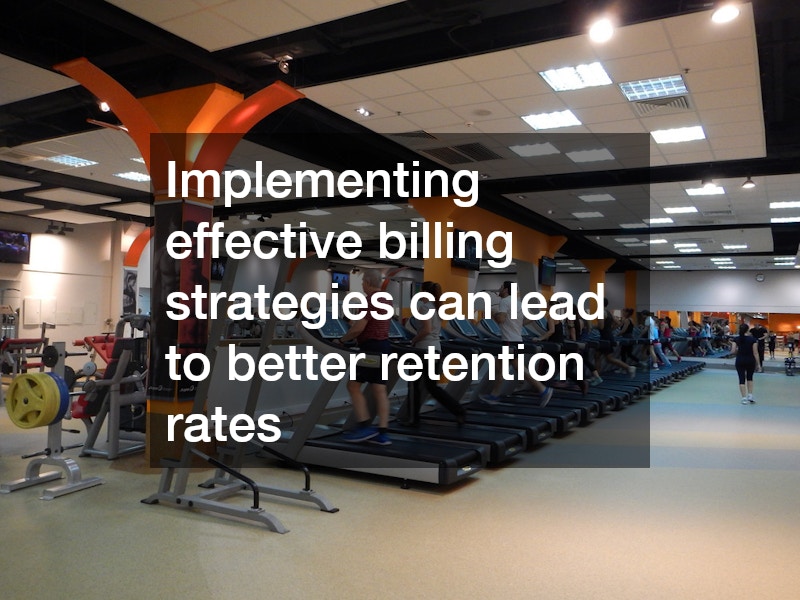 Implementing effective billing strategies can lead to better retention rates